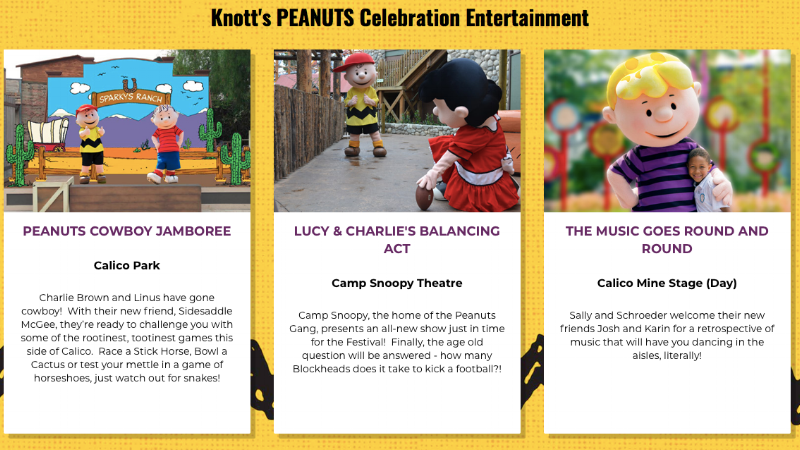 Knott's PEANUTS Celebration Entertainment

SPARKY'S RANCH

PEANUTS COWBOY JAMBOREE

Calico Park

Charlie Brown and Linus have gone cowboy! With their new friend, Sidesaddle McGee, they're ready to challenge you with some of the rootinest, tootinest games this side of Calico. Race a Stick Horse, Bowl a Cactus or test your mettle in a game of horseshoes, just watch out for snakes!

LUCY & CHARLIE'S BALANCING ACT

Camp Snoopy Theatre

Camp Snoopy, the home of the Peanuts Gang, presents an all-new show just in time for the Festival! Finally, the age old question will be answered - how many Blockheads does it take to kick a football?!

THE MUSIC GOES ROUND AND ROUND

Calico Mine Stage (Day)

Sally and Schroeder welcome their new friends Josh and Karin for a retrospective of music that will have you dancing in the aisles, literally!